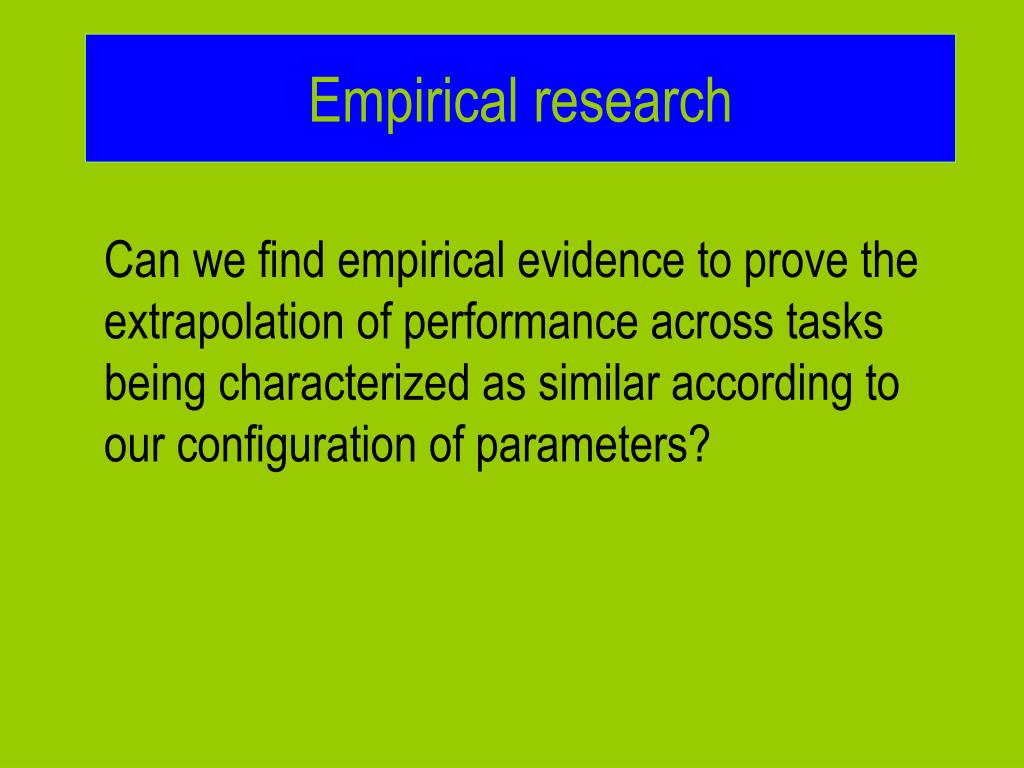 Empirical research

Can we find empirical evidence to prove the extrapolation of performance across tasks being characterized as similar according to our configuration of parameters?